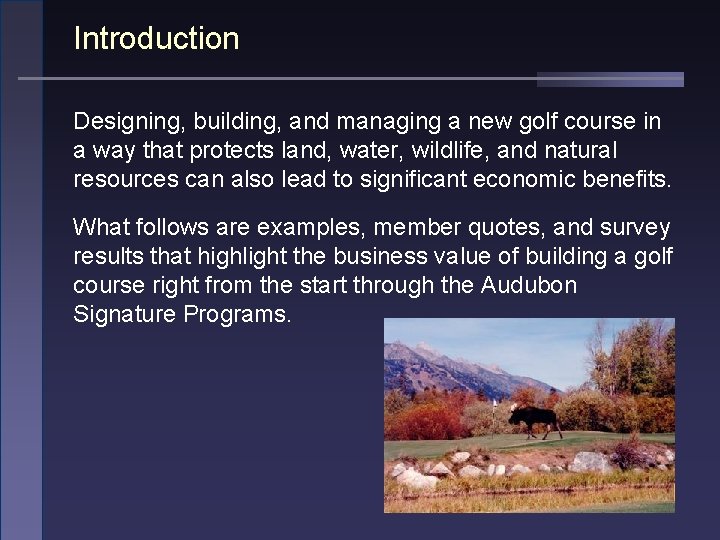 Introduction

Designing, building, and managing a new golf course in a way that protects land, water, wildlife, and natural resources can also lead to significant economic benefits.

What follows are examples, member quotes, and survey results that highlight the business value of building a golf course right from the start through the Audubon Signature Programs.